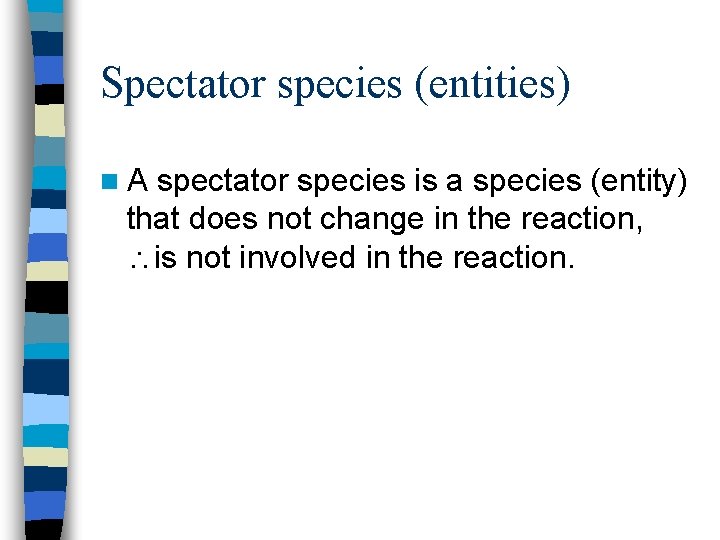 Spectator species (entities)

A spectator species is a species (entity) that does not change in the reaction, $\therefore$ is not involved in the reaction.